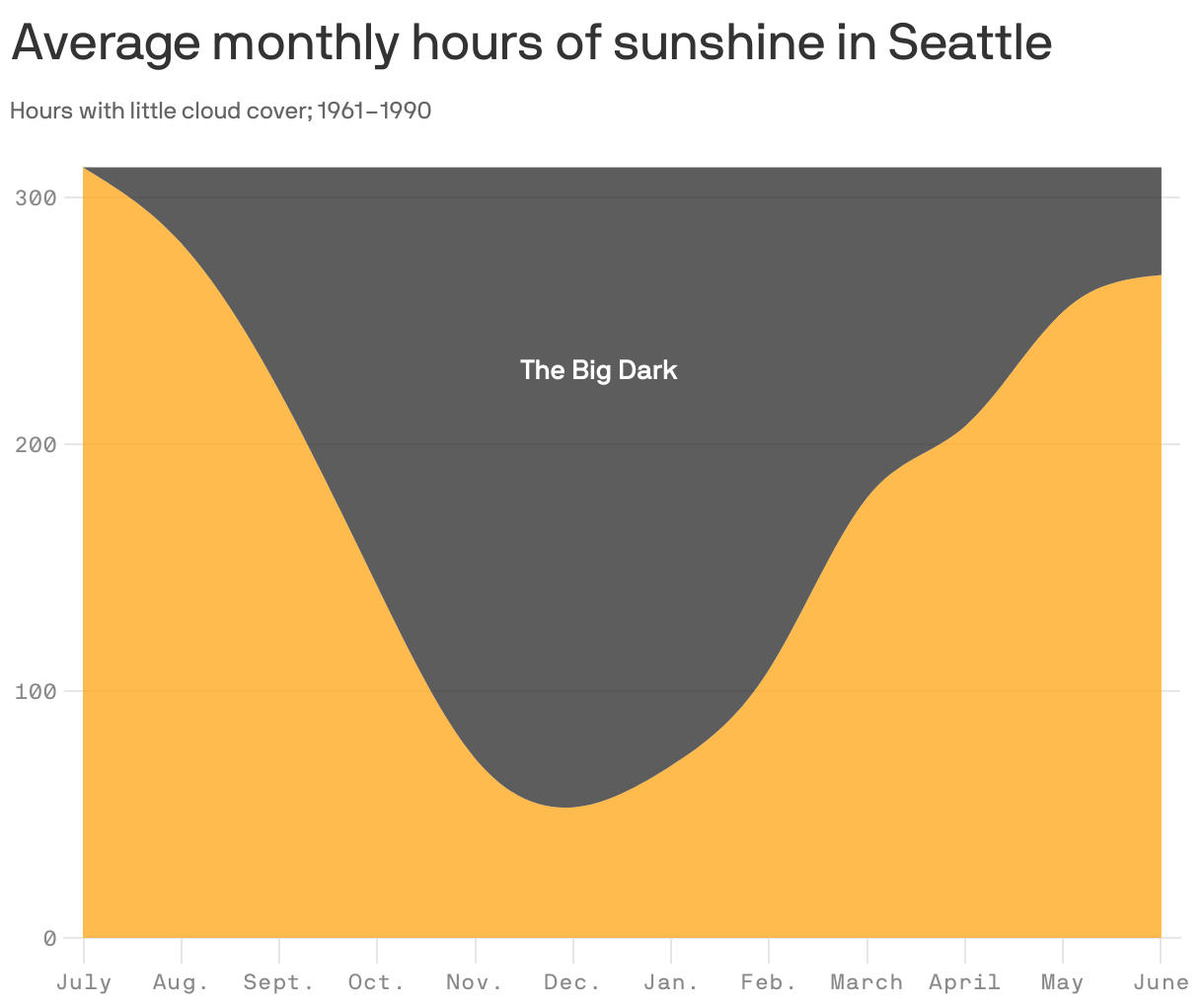 Average monthly hours of sunshine in Seattle

Hours with little cloud cover; 1961–1990

300
200
100
0

The Big Dark

July Aug. Sept. Oct. Nov. Dec. Jan. Feb. March April May June